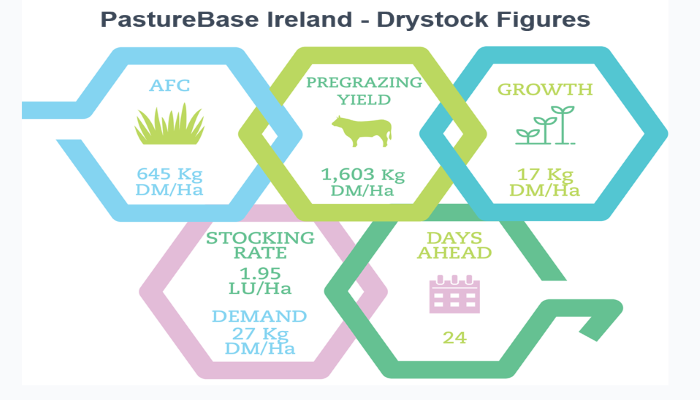 PastureBase Ireland - Drystock Figures

AFC

645 Kg DM/Ha

PREGRAZING YIELD

1,603 Kg DM/Ha

GROWTH

17 Kg DM/Ha

STOCKING RATE

1.95 LU/Ha

DEMAND 27 Kg DM/Ha

DAYS AHEAD

24